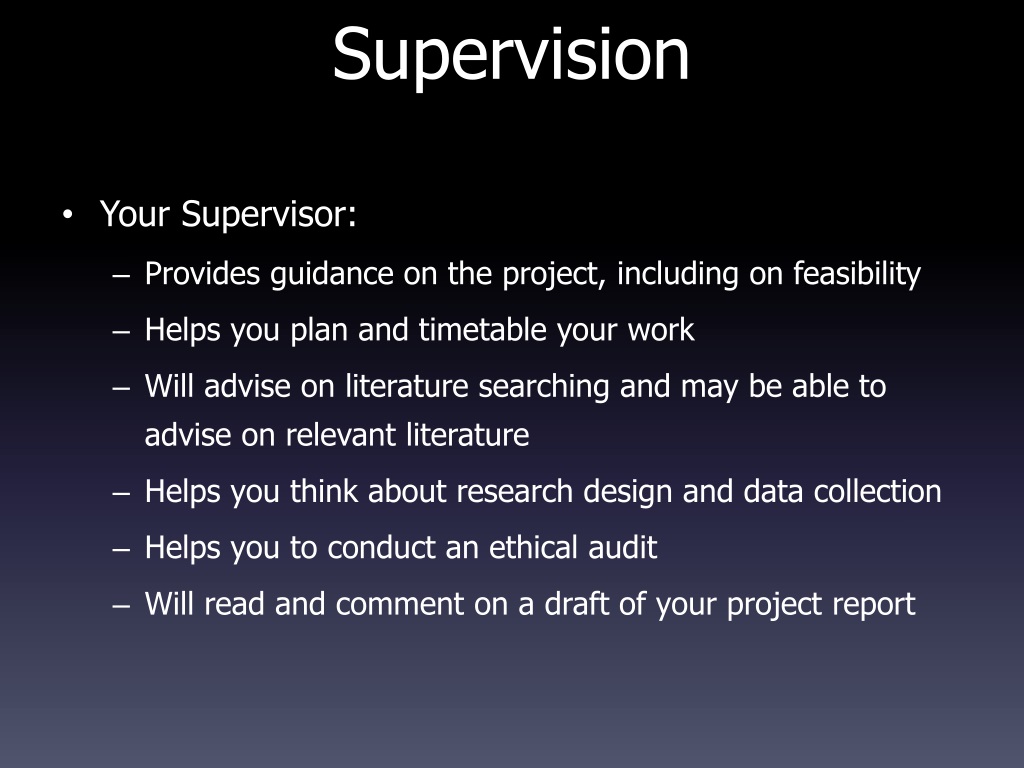 Supervision

• Your Supervisor:
– Provides guidance on the project, including on feasibility
– Helps you plan and timetable your work
– Will advise on literature searching and may be able to advise on relevant literature
– Helps you think about research design and data collection
– Helps you to conduct an ethical audit
– Will read and comment on a draft of your project report